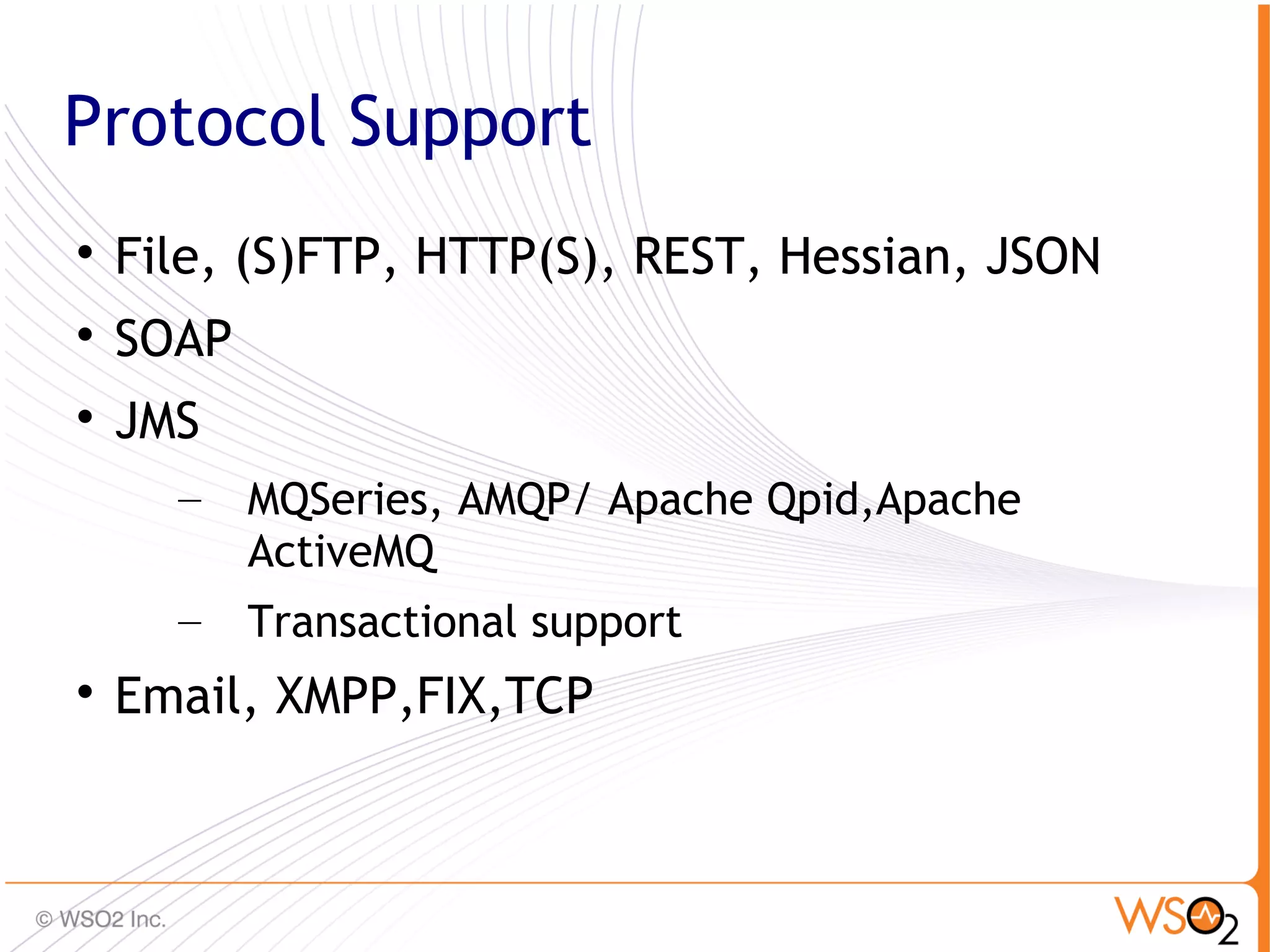 Protocol Support

• File, (S)FTP, HTTP(S), REST, Hessian, JSON
• SOAP
• JMS
– MQSeries, AMQP/ Apache Qpid,Apache ActiveMQ
– Transactional support
• Email, XMPP,FIX,TCP

© WSO2 Inc.

WSO2